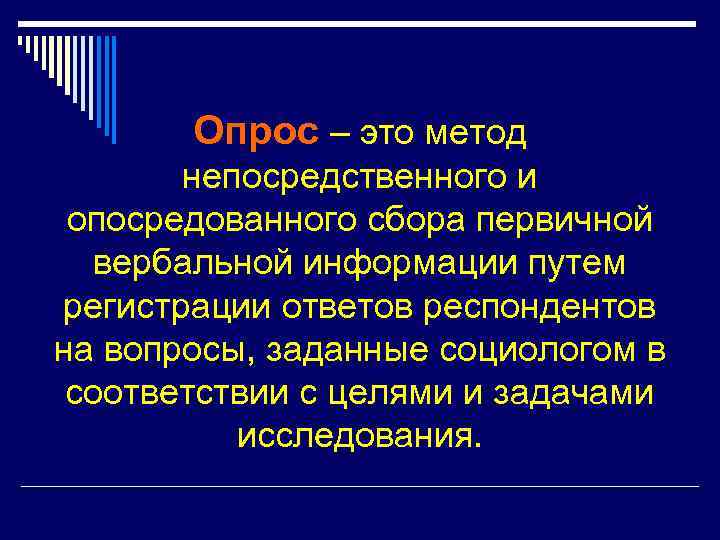 Опрос – это метод непосредственного и опосредованного сбора первичной вербальной информации путем регистрации ответов респондентов на вопросы, заданные социологом в соответствии с целями и задачами исследования.